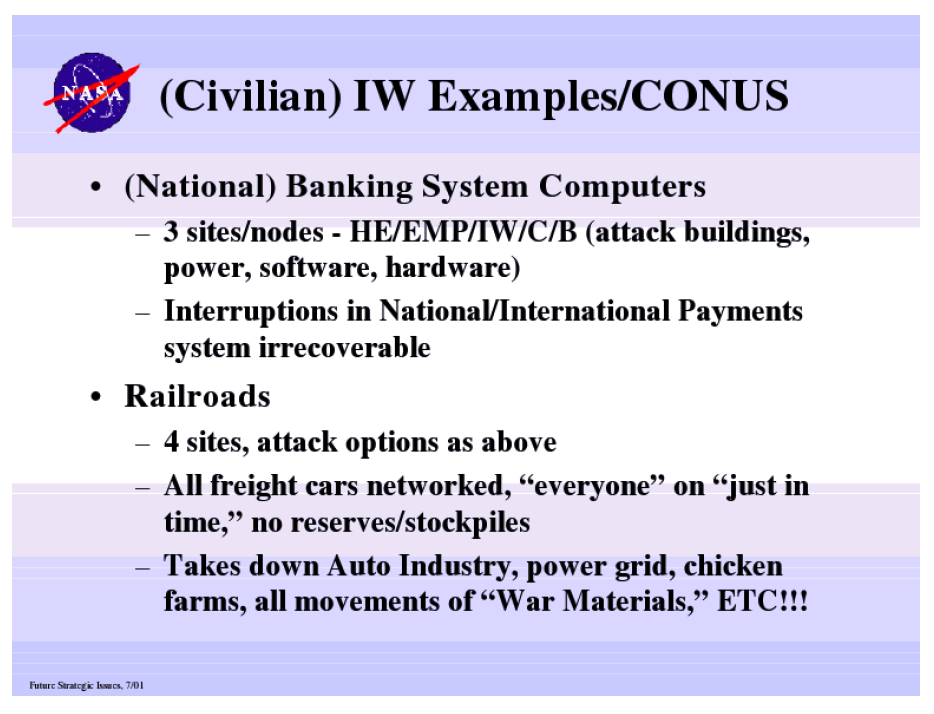 NASA

(Civilian) IW Examples/CONUS

• (National) Banking System Computers
– 3 sites/nodes - HE/EMP/IW/C/B (attack buildings, power, software, hardware)
– Interruptions in National/International Payments system irrecoverable

• Railroads
– 4 sites, attack options as above
– All freight cars networked, “everyone” on “just in time,” no reserves/stockpiles
– Takes down Auto Industry, power grid, chicken farms, all movements of “War Materials,” ETC!!!

Future Strategic Issues, 7/01